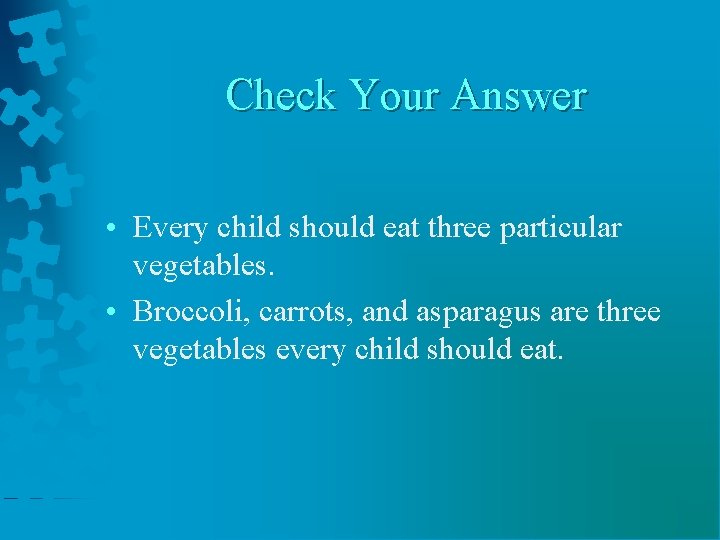 Check Your Answer

• Every child should eat three particular vegetables.

• Broccoli, carrots, and asparagus are three vegetables every child should eat.